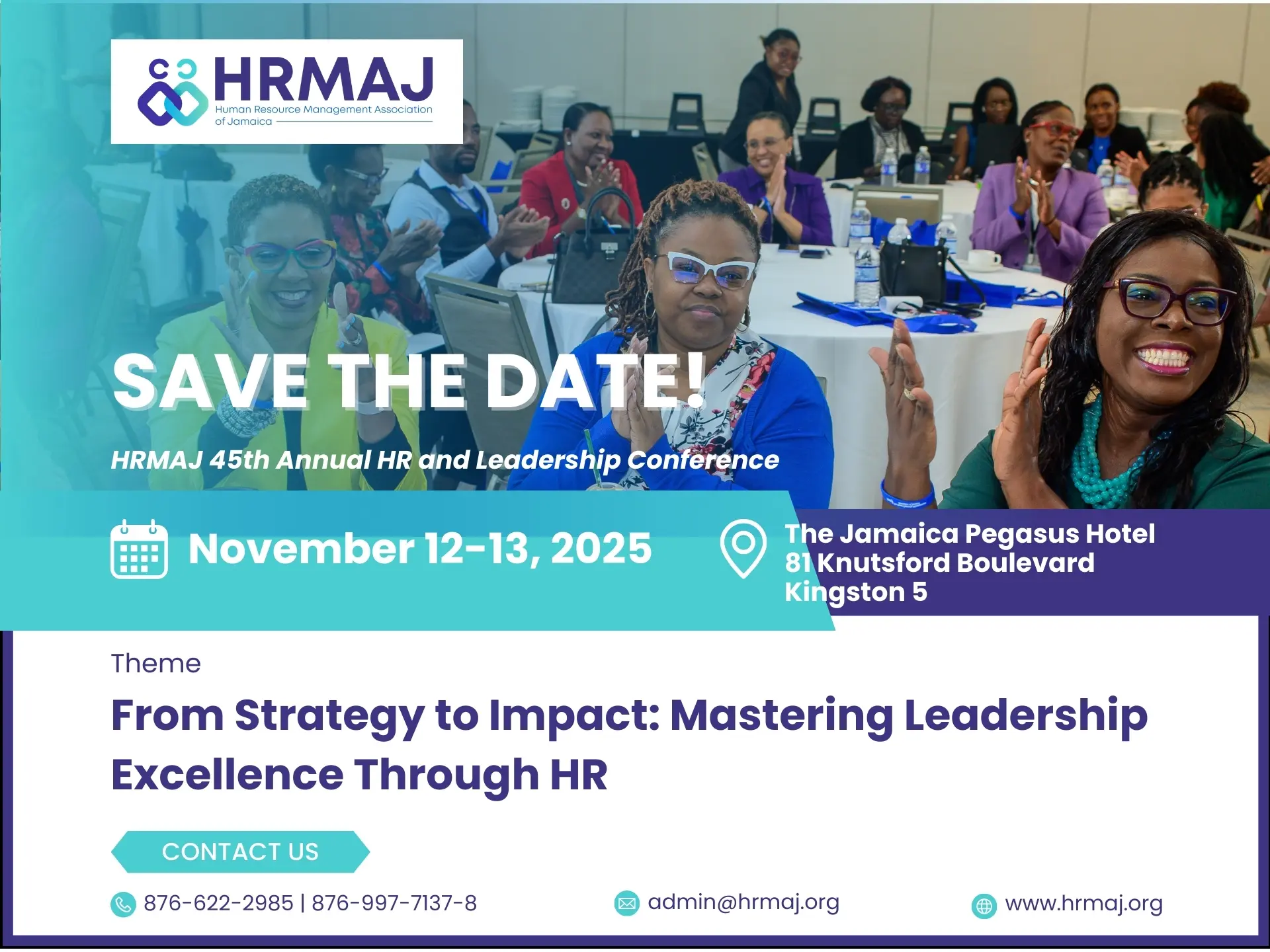 HRMAJ
Human Resource Management Association of Jamaica

SAVE THE DATE!

HRMAJ 45th Annual HR and Leadership Conference

November 12-13, 2025

The Jamaica Pegasus Hotel
81 Knutsford Boulevard
Kingston 5

Theme

From Strategy to Impact: Mastering Leadership Excellence Through HR

CONTACT US

876-622-2985 | 876-997-7137-8

admin@hrmaj.org

www.hrmaj.org